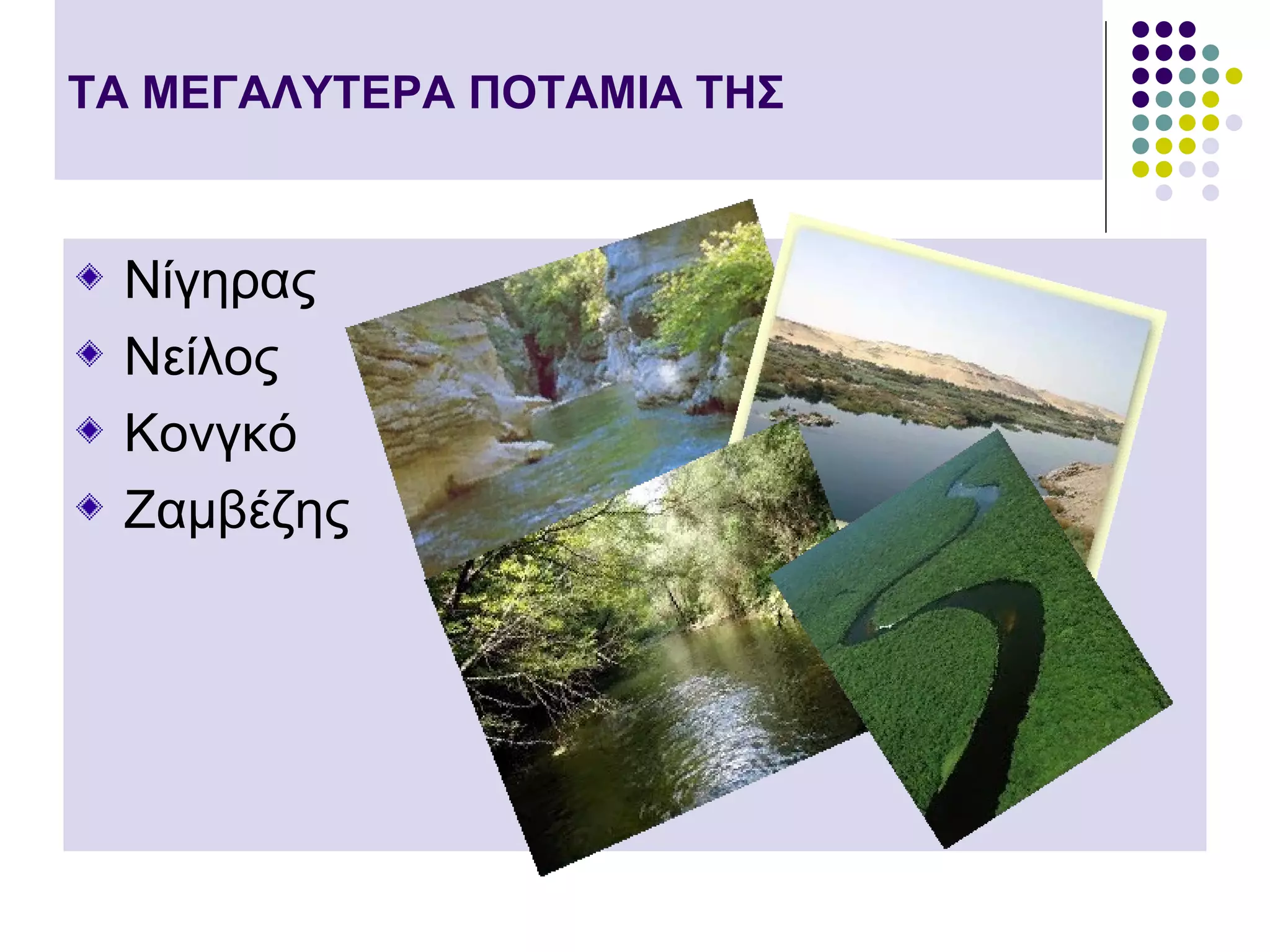 ΤΑ ΜΕΓΑΛΥΤΕΡΑ ΠΟΤΑΜΙΑ ΤΗΣ

Νίγηρας
Νείλος
Κονγκό
Ζαμβέζης